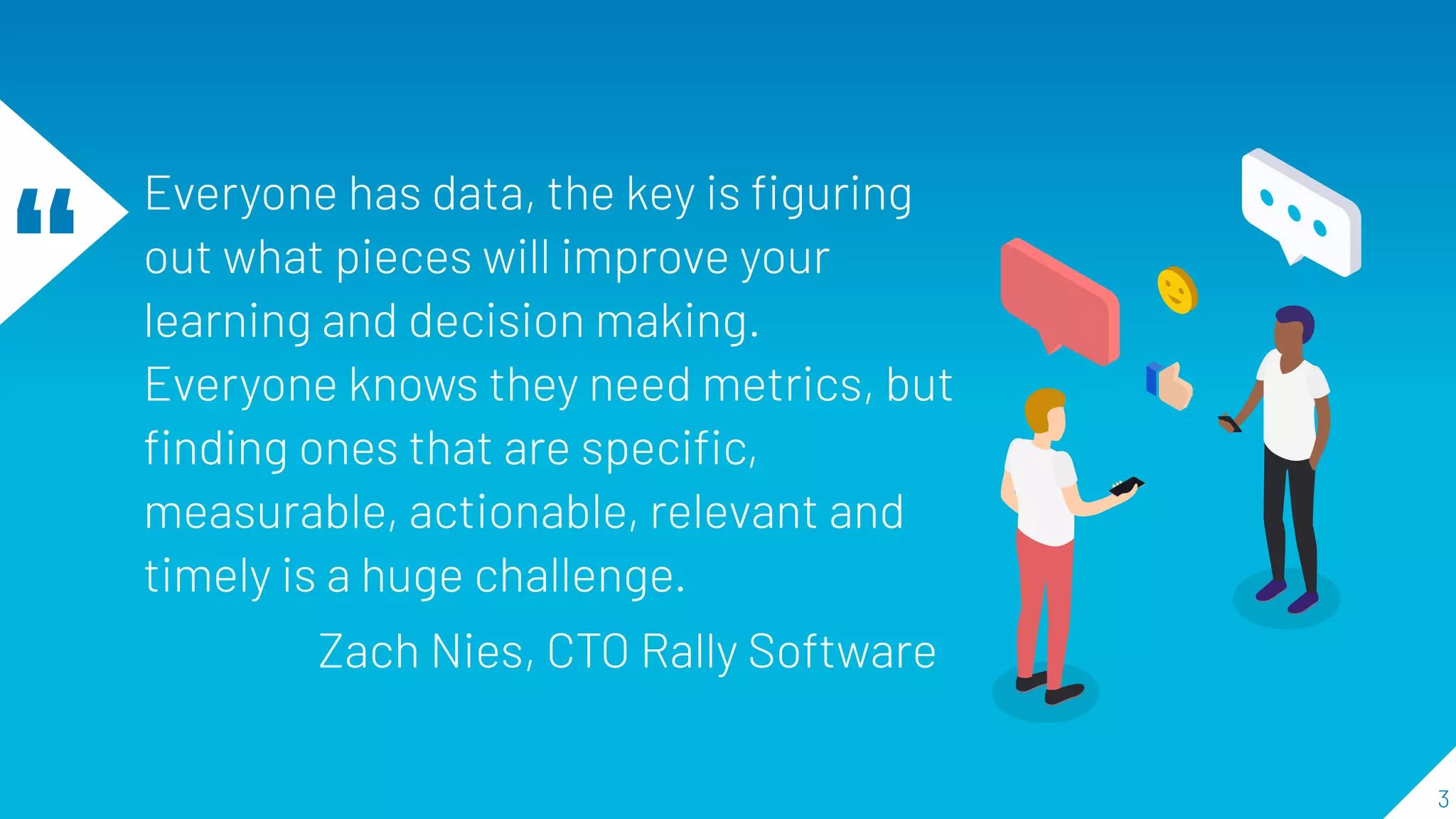 “

Everyone has data, the key is figuring out what pieces will improve your learning and decision making. Everyone knows they need metrics, but finding ones that are specific, measurable, actionable, relevant and timely is a huge challenge.

Zach Nies, CTO Rally Software

3